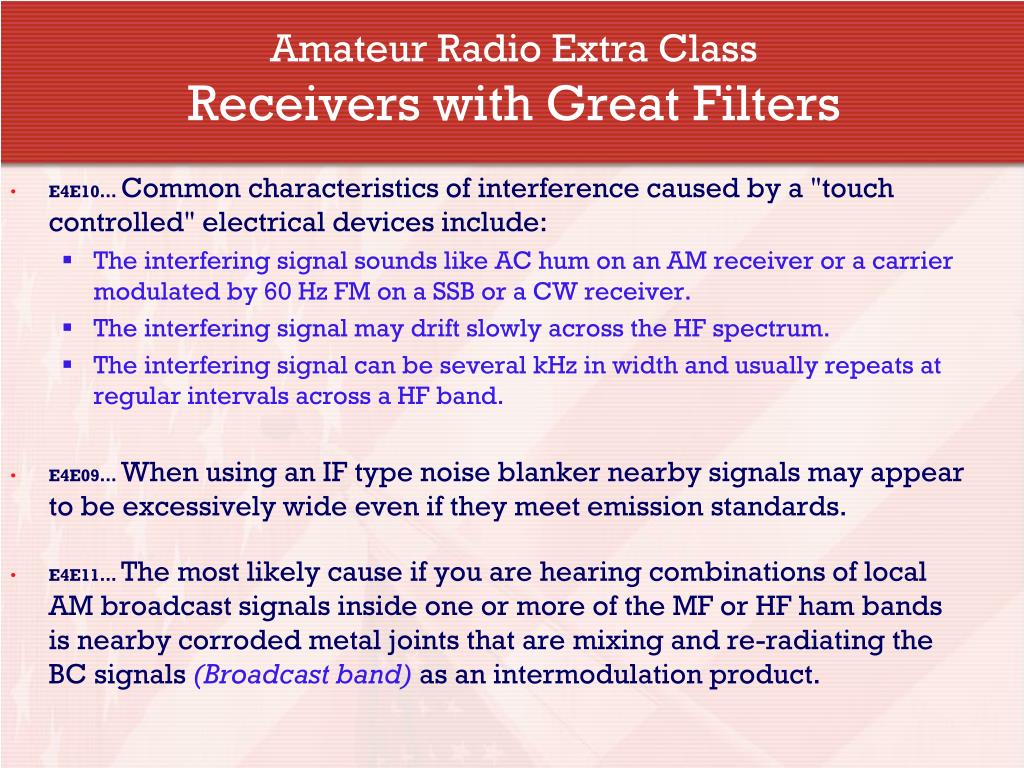 Amateur Radio Extra Class
Receivers with Great Filters

• E4E10… Common characteristics of interference caused by a "touch controlled" electrical devices include:
▪ The interfering signal sounds like AC hum on an AM receiver or a carrier modulated by 60 Hz FM on a SSB or a CW receiver.
▪ The interfering signal may drift slowly across the HF spectrum.
▪ The interfering signal can be several kHz in width and usually repeats at regular intervals across a HF band.

• E4E09… When using an IF type noise blanker nearby signals may appear to be excessively wide even if they meet emission standards.

• E4E11… The most likely cause if you are hearing combinations of local AM broadcast signals inside one or more of the MF or HF ham bands is nearby corroded metal joints that are mixing and re-radiating the BC signals (Broadcast band) as an intermodulation product.